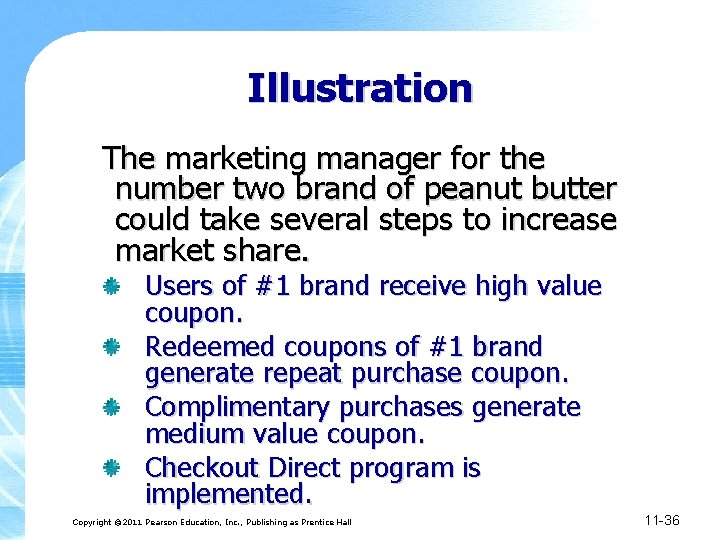 Illustration

The marketing manager for the number two brand of peanut butter could take several steps to increase market share.

Users of #1 brand receive high value coupon.

Redeemed coupons of #1 brand generate repeat purchase coupon.

Complimentary purchases generate medium value coupon.

Checkout Direct program is implemented.

Copyright ©2011 Pearson Education, Inc., Publishing as Prentice Hall

11-36